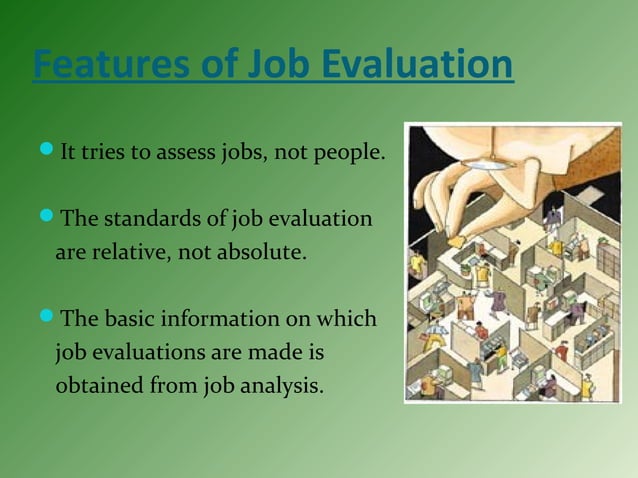 Features of Job Evaluation

- It tries to assess jobs, not people.

- The standards of job evaluation are relative, not absolute.

- The basic information on which job evaluations are made is obtained from job analysis.